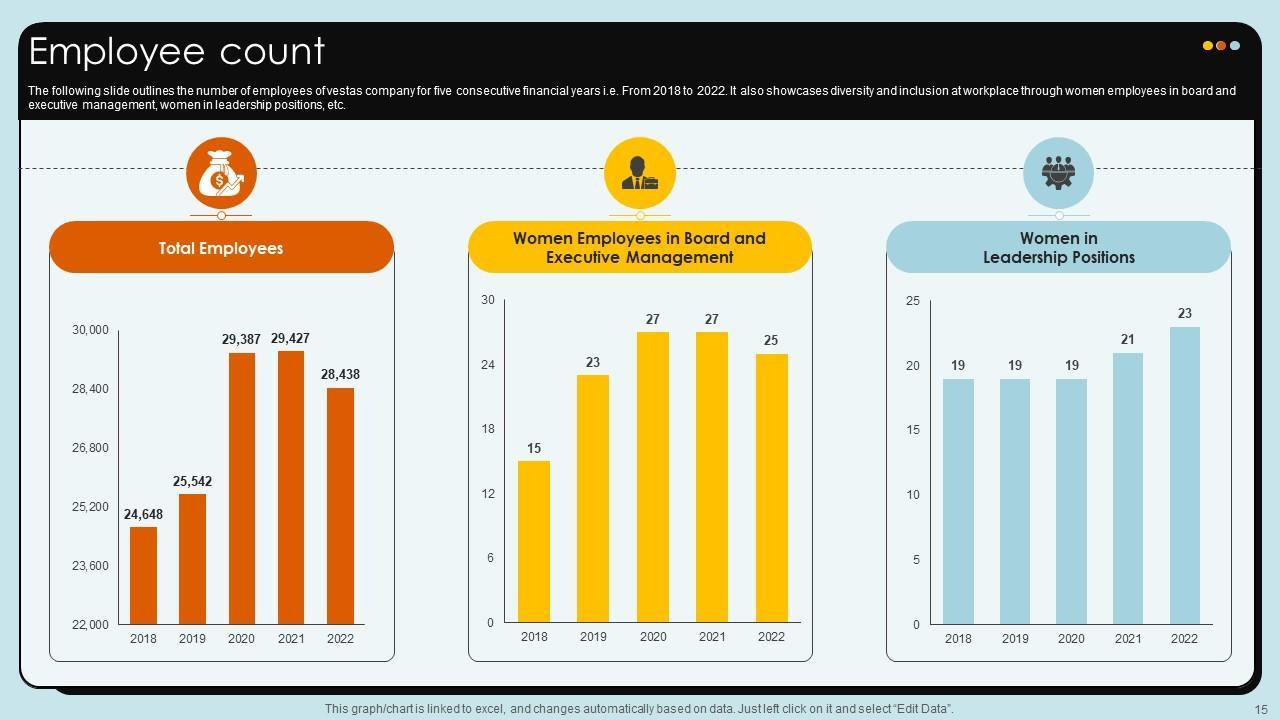 Employee count

The following slide outlines the number of employees of vestas company for five consecutive financial years i.e. From 2018 to 2022. It also showcases diversity and inclusion at workplace through women employees in board and executive management, women in leadership positions, etc.

Total Employees

30,000
28,400
26,800
25,200
23,600
22,000

24,648
25,542
29,387
29,427
28,438

2018 2019 2020 2021 2022

Women Employees in Board and Executive Management

30
24
18
12
6
0

15
23
27
27
25

2018 2019 2020 2021 2022

Women in Leadership Positions

25
20
15
10
5
0

19
19
19
21
23

2018 2019 2020 2021 2022

This graph/chart is linked to excel, and changes automatically based on data. Just left click on it and select "Edit Data".

15